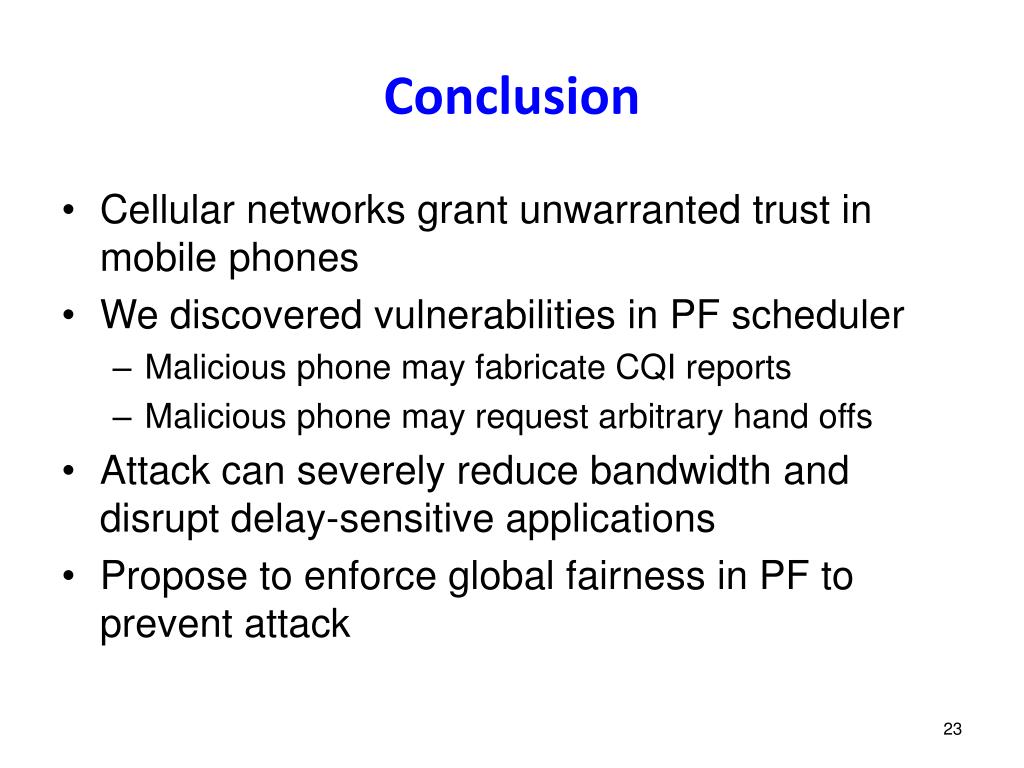 Conclusion

• Cellular networks grant unwarranted trust in mobile phones
• We discovered vulnerabilities in PF scheduler
– Malicious phone may fabricate CQI reports
– Malicious phone may request arbitrary hand offs
• Attack can severely reduce bandwidth and disrupt delay-sensitive applications
• Propose to enforce global fairness in PF to prevent attack

23